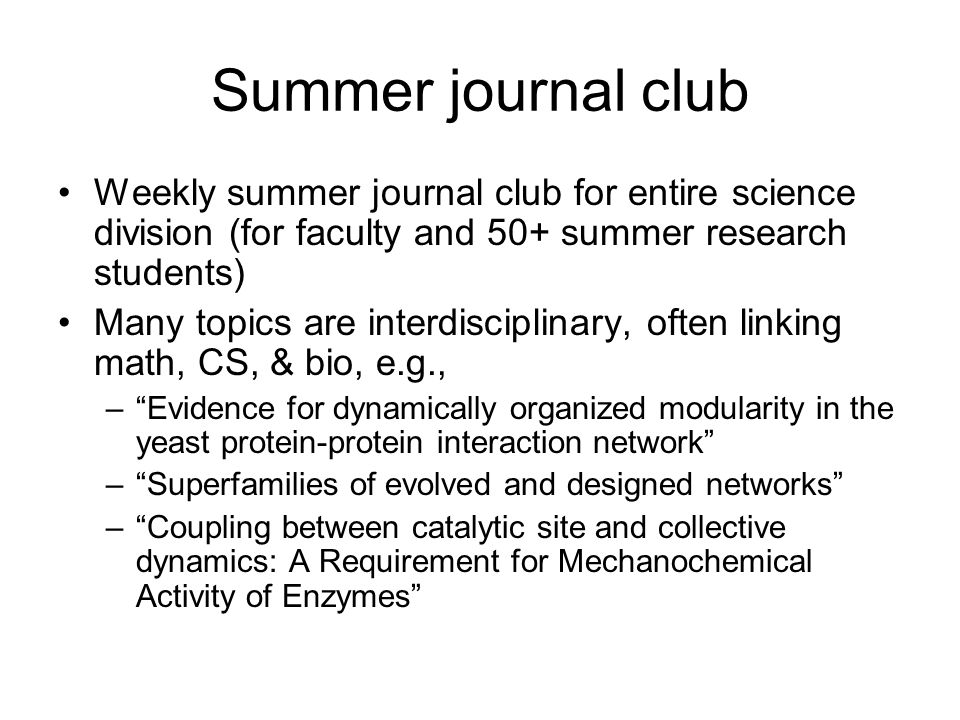 Summer journal club

• Weekly summer journal club for entire science division (for faculty and 50+ summer research students)
• Many topics are interdisciplinary, often linking math, CS, & bio, e.g.,
– “Evidence for dynamically organized modularity in the yeast protein-protein interaction network”
– “Superfamilies of evolved and designed networks”
– “Coupling between catalytic site and collective dynamics: A Requirement for Mechanochemical Activity of Enzymes”